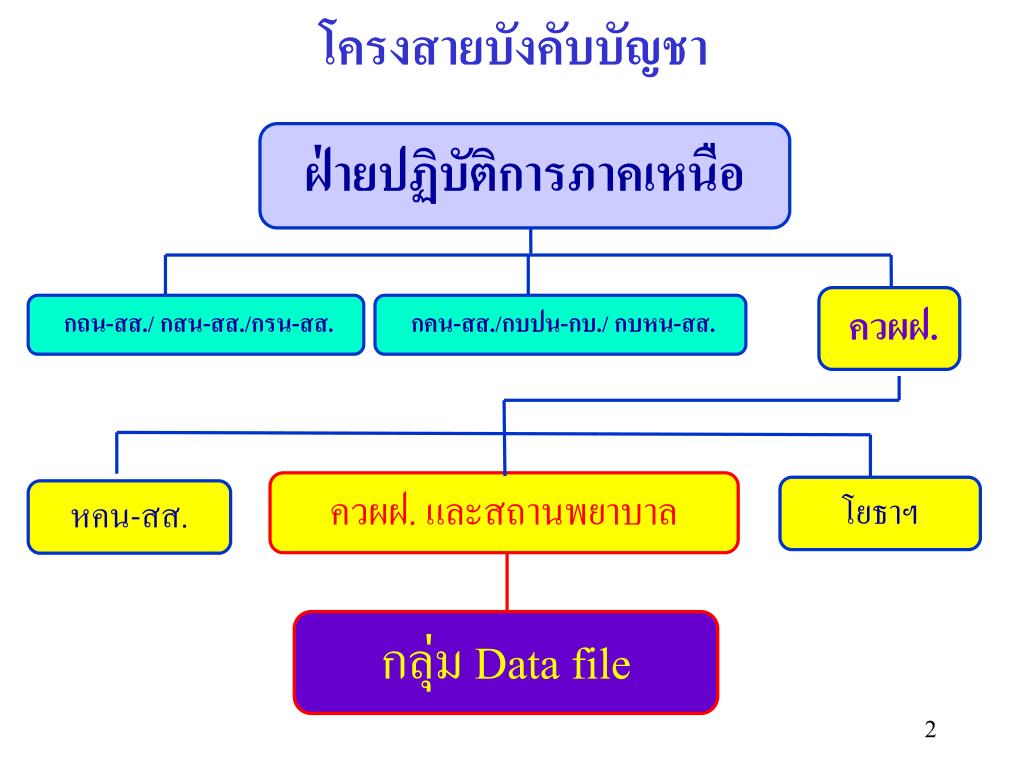 โครงสายบังคับบัญชา

ฝ่ายปฏิบัติการภาคเหนือ

กถน-สส./ กสน-สส./กรน-สส.

กคน-สส./กบปน-กบ./ กบหน-สส.

ควผฝ.

หคน-สส.

ควผฝ. และสถานพยาบาล

โยธาฯ

กลุ่ม Data file

2